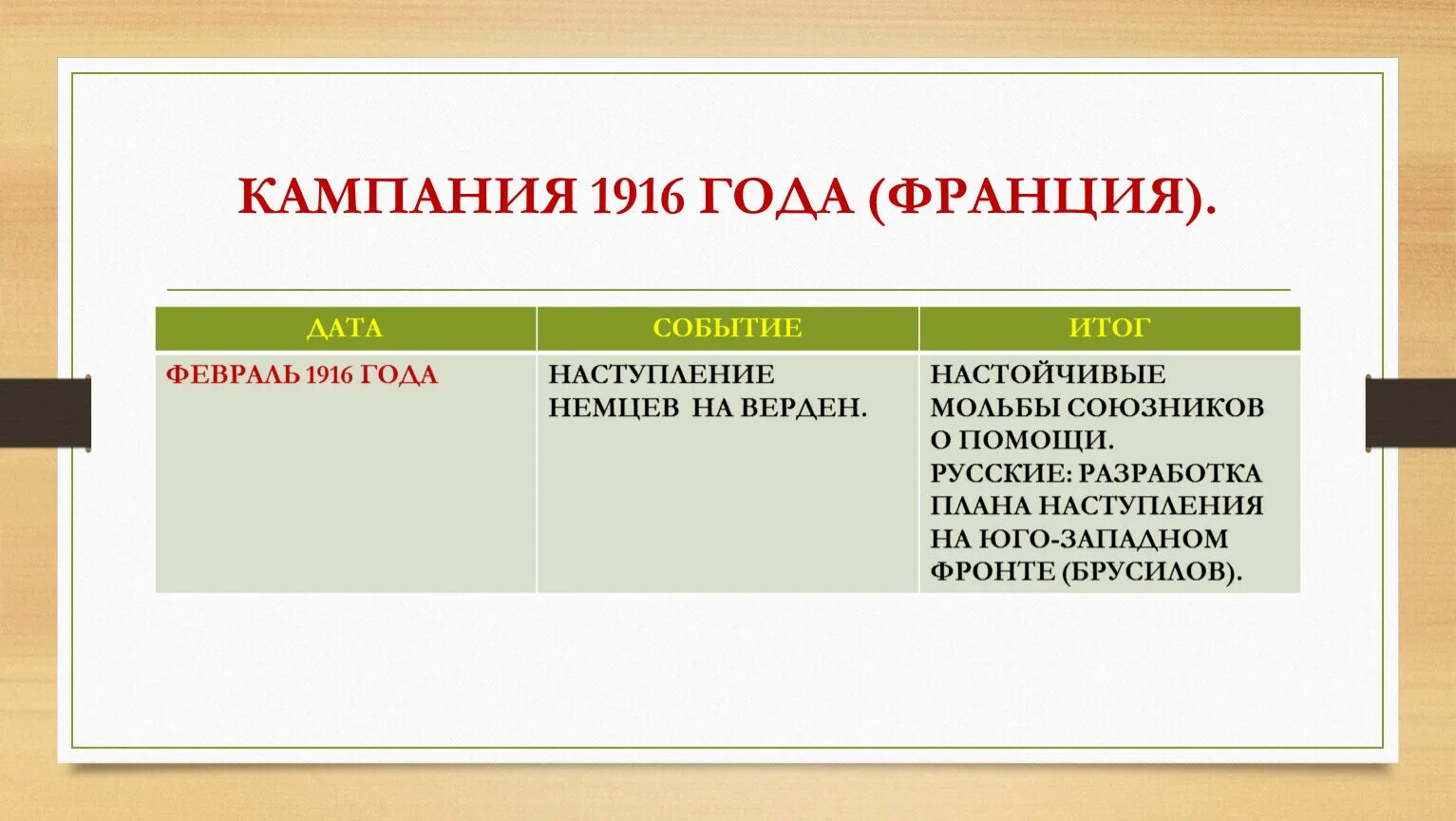 КАМПАНИЯ 1916 ГОДА (ФРАНЦИЯ).

| ДАТА | СОБЫТИЕ | ИТОГ |
|---|---|---|
| ФЕВРАЛЬ 1916 ГОДА | НАСТУПЛЕНИЕ НЕМЦЕВ НА ВЕРДЕН. | НАСТОЙЧИВЫЕ МОЛЬБЫ СОЮЗНИКОВ О ПОМОЩИ. РУССКИЕ: РАЗРАБОТКА ПЛАНА НАСТУПЛЕНИЯ НА ЮГО-ЗАПАДНОМ ФРОНТЕ (БРУСИЛОВ). |